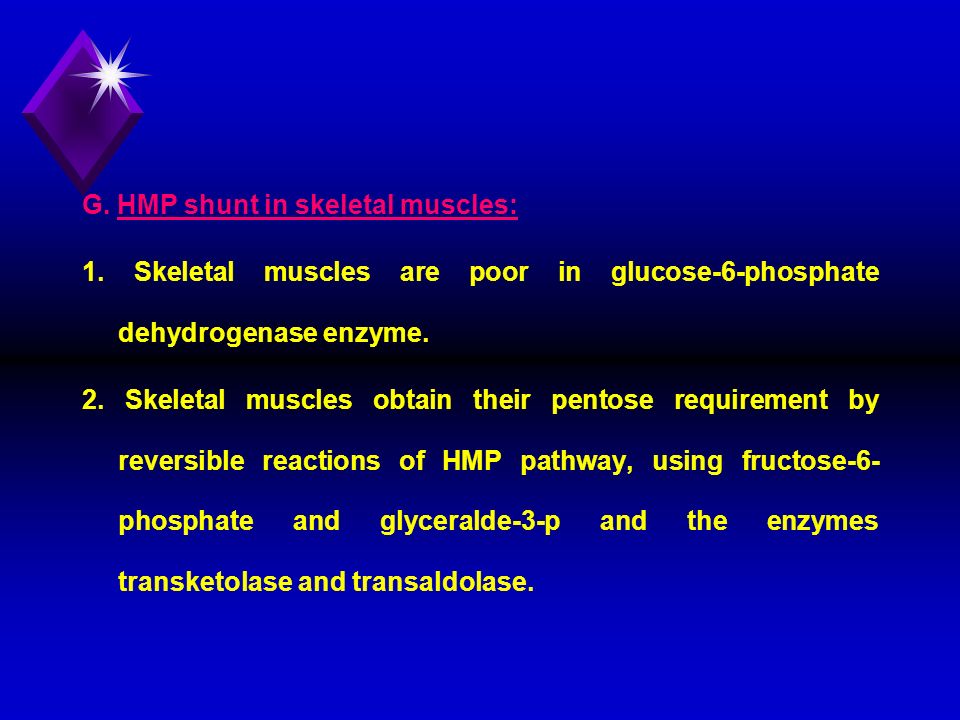 G. HMP shunt in skeletal muscles:

1. Skeletal muscles are poor in glucose-6-phosphate dehydrogenase enzyme.

2. Skeletal muscles obtain their pentose requirement by reversible reactions of HMP pathway, using fructose-6-phosphate and glyceralde-3-p and the enzymes transketolase and transaldolase.